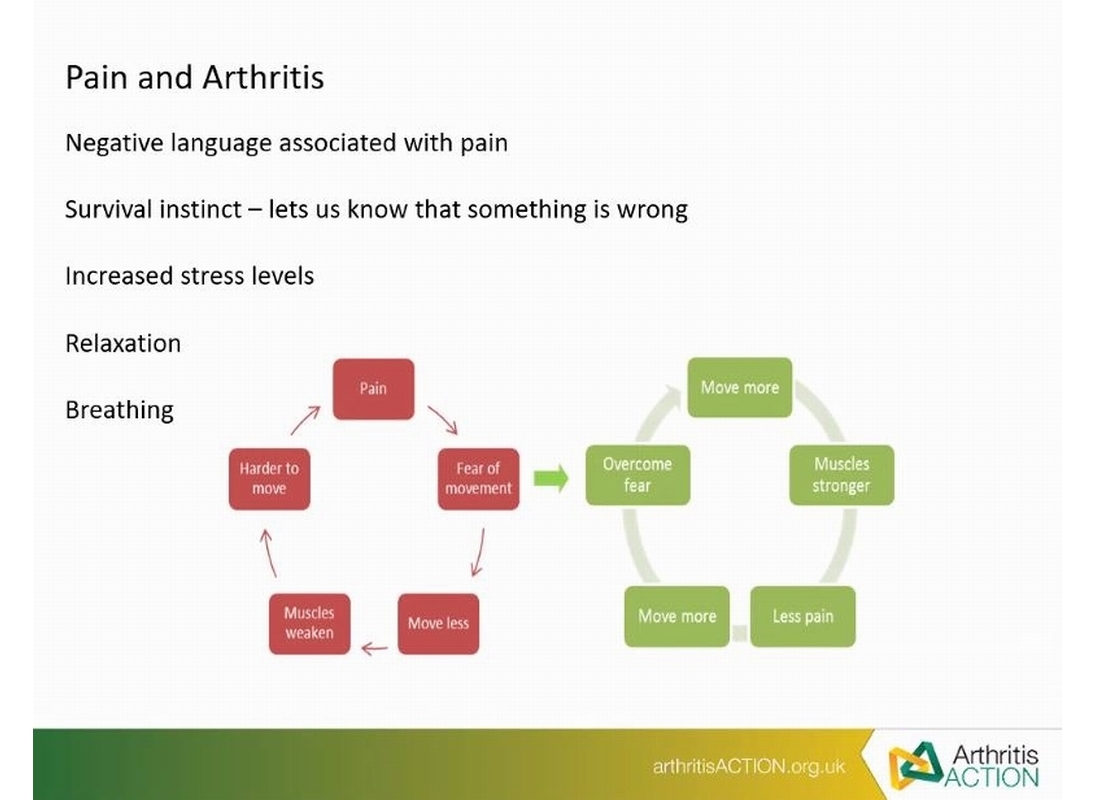 Pain and Arthritis

Negative language associated with pain

Survival instinct – lets us know that something is wrong

Increased stress levels

Relaxation

Breathing

Pain

Fear of movement

Move less

Muscles weaken

Harder to move

Move more

Muscles stronger

Less pain

Move more

Overcome fear

arthritisACTION.org.uk

Arthritis ACTION